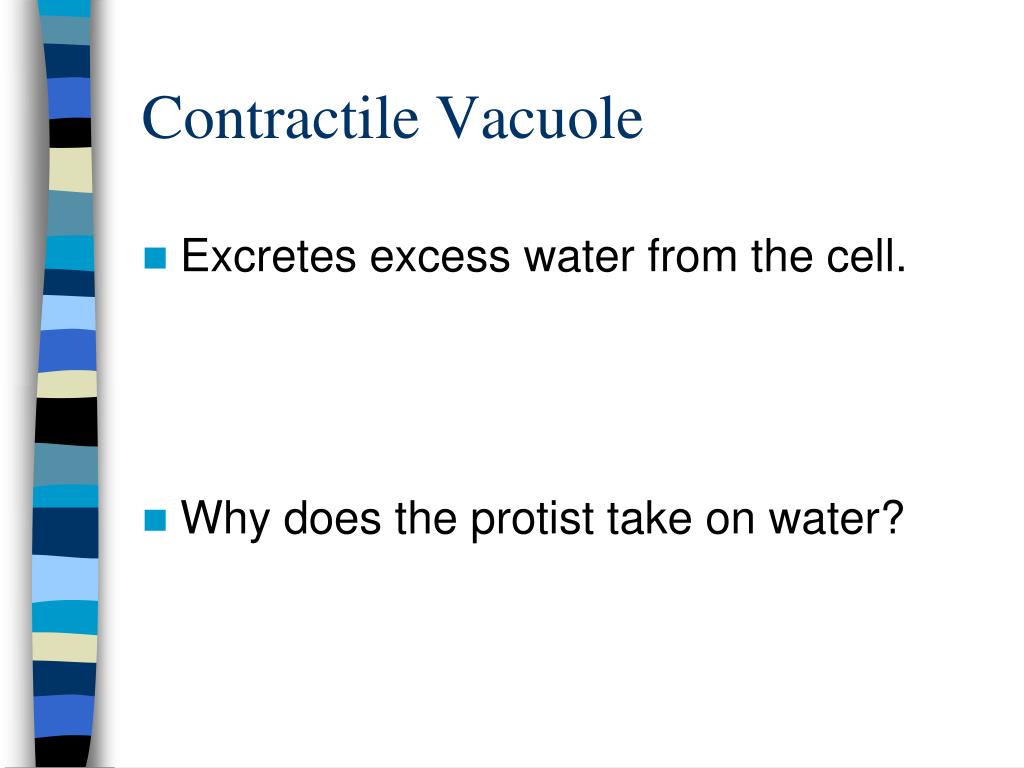 Contractile Vacuole

Excretes excess water from the cell.

Why does the protist take on water?